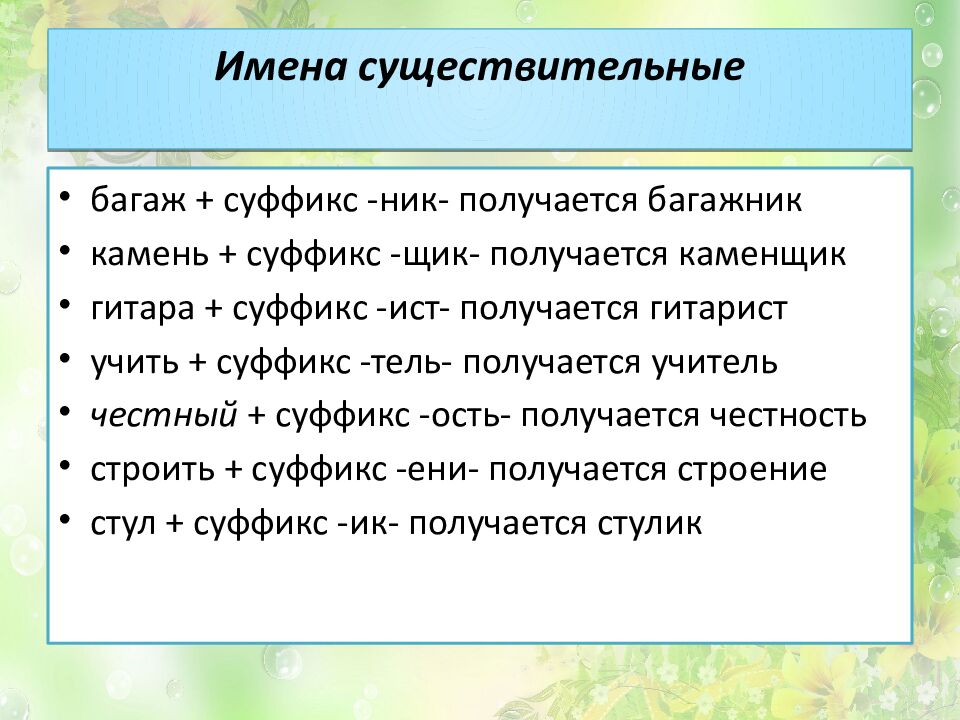 Имена существительные

• багаж + суффикс -ник- получается багажник
• камень + суффикс -щик- получается каменщик
• гитара + суффикс -ист- получается гитарист
• учить + суффикс -тель- получается учитель
• честный + суффикс -ость- получается честность
• строить + суффикс -ени- получается строение
• стул + суффикс -ик- получается стулик